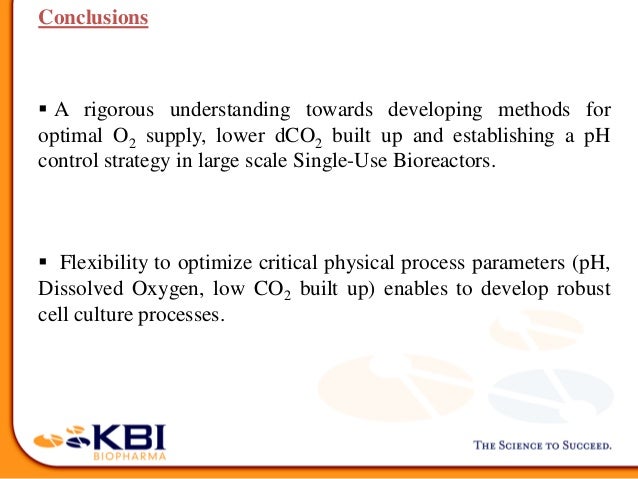 Conclusions

▪ A rigorous understanding towards developing methods for optimal $O_2$ supply, lower $dCO_2$ built up and establishing a pH control strategy in large scale Single-Use Bioreactors.

▪ Flexibility to optimize critical physical process parameters (pH, Dissolved Oxygen, low $CO_2$ built up) enables to develop robust cell culture processes.

KBI BIOPHARMA

THE SCIENCE TO SUCCEED.